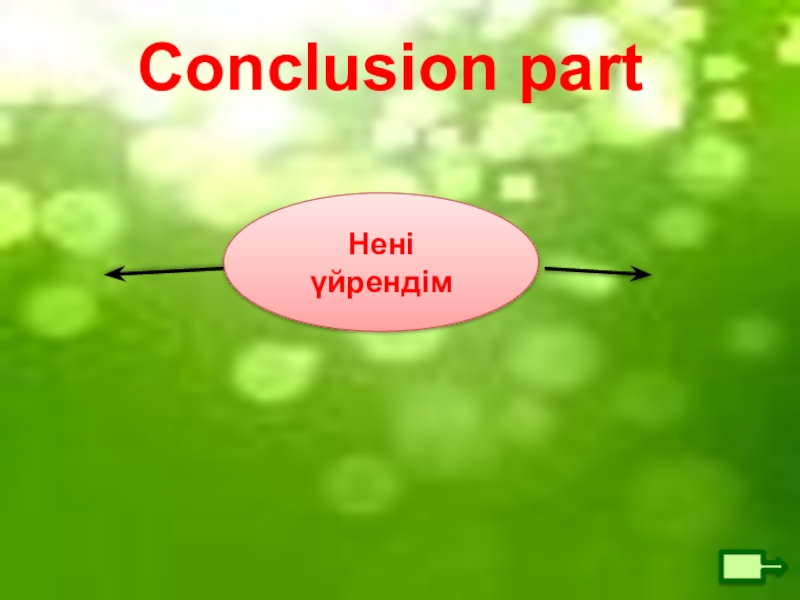 Conclusion part

Нені үйрендім